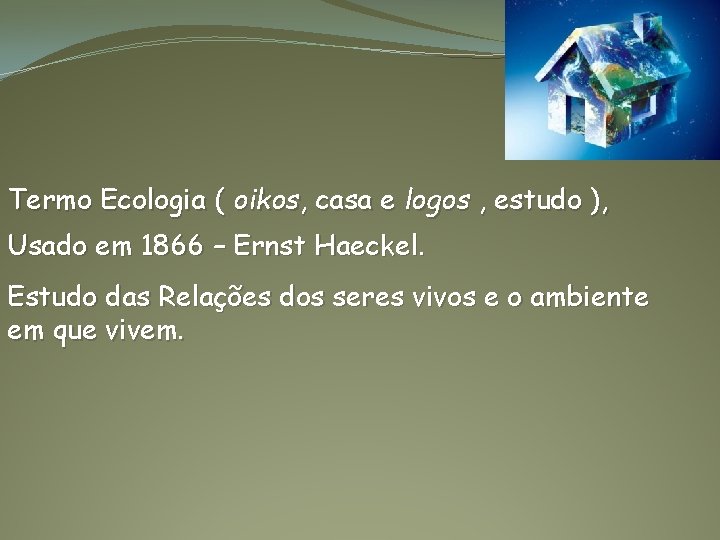 Termo Ecologia ( oikos, casa e logos , estudo ),

Usado em 1866 – Ernst Haeckel.

Estudo das Relações dos seres vivos e o ambiente em que vivem.